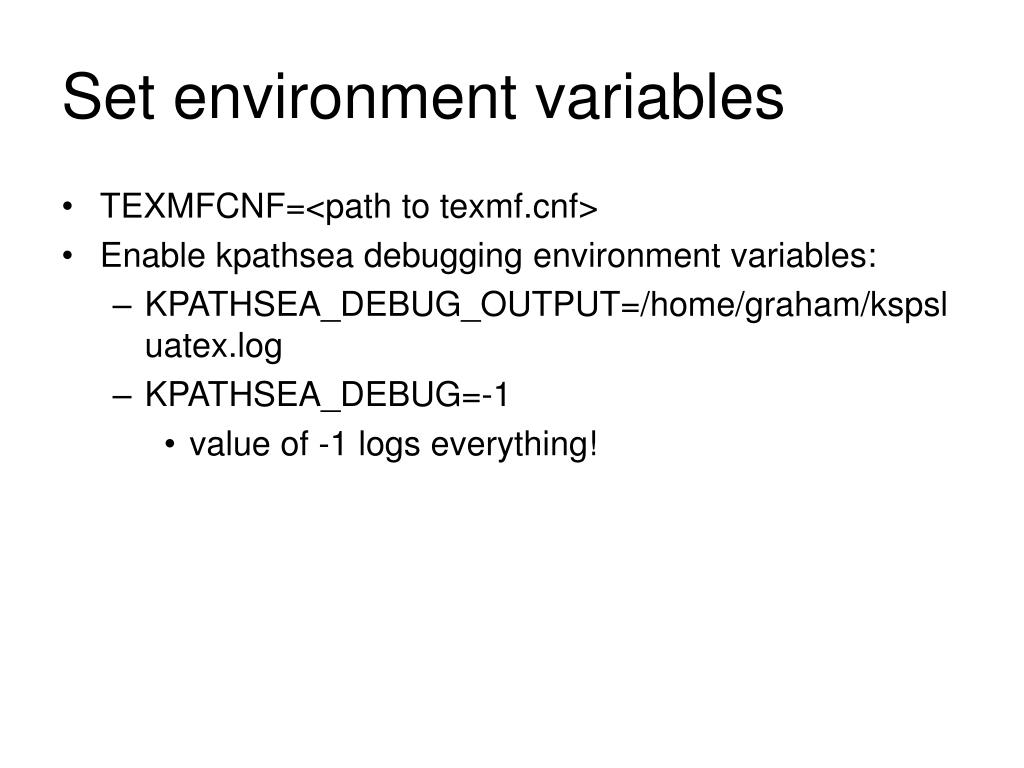 Set environment variables

• TEXMFCNF=<path to texmf.cnf>
• Enable kpathsea debugging environment variables:
– KPATHSEA_DEBUG_OUTPUT=/home/graham/kspsluatex.log
– KPATHSEA_DEBUG=-1
• value of -1 logs everything!